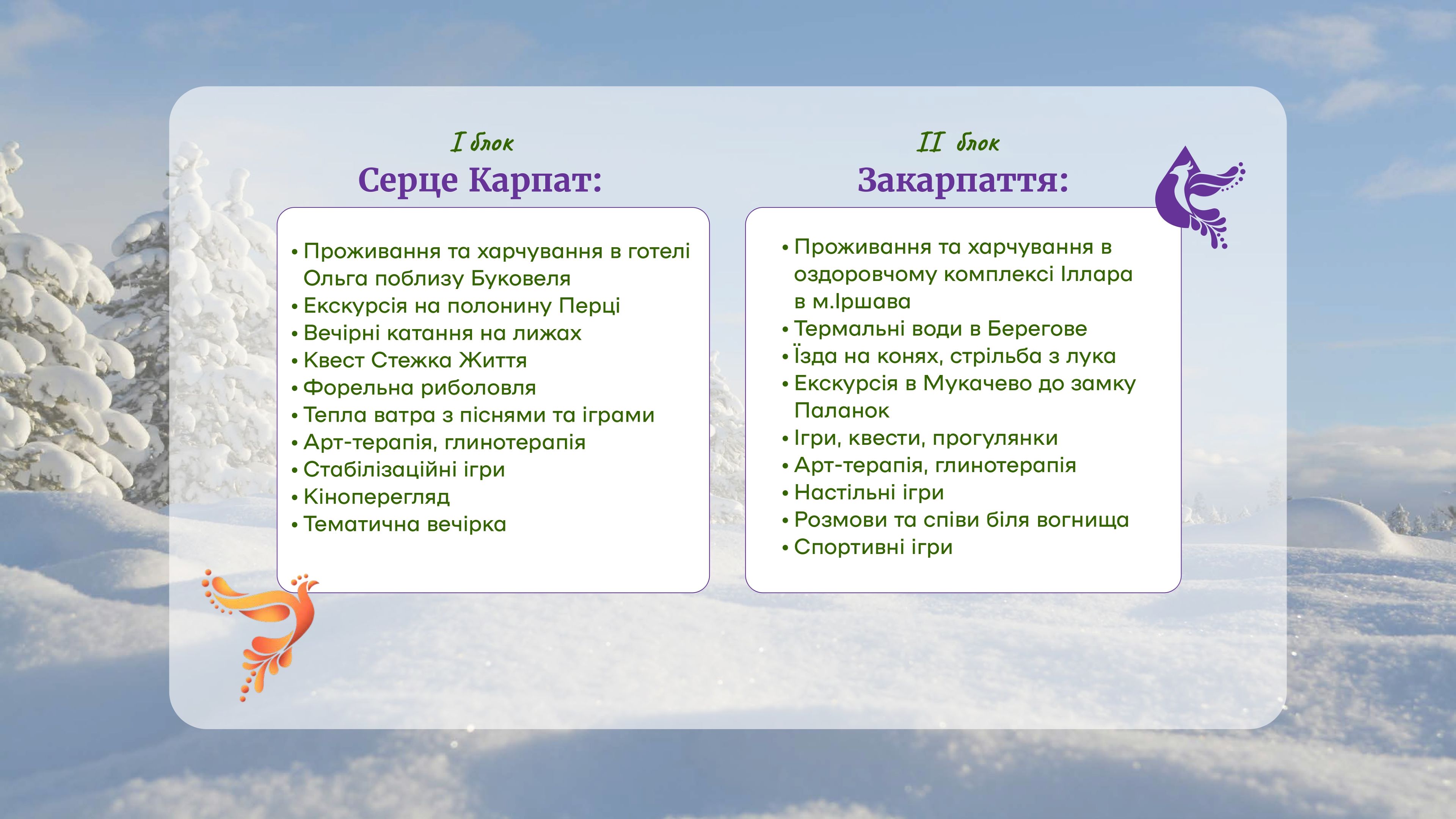 I блок
Серце Карпат:

• Проживання та харчування в готелі Ольга поблизу Буковеля
• Екскурсія на полонину Перці
• Вечірні катання на лижах
• Квест Стежка Життя
• Форельна риболовля
• Тепла ватра з піснями та іграми
• Арт-терапія, глинотерапія
• Стабілізаційні ігри
• Кіноперегляд
• Тематична вечірка

II блок
Закарпаття:

• Проживання та харчування в оздоровчому комплексі Іллара в м.Іршава
• Термальні води в Берегове
• Їзда на конях, стрільба з лука
• Екскурсія в Мукачево до замку Паланок
• Ігри, квести, прогулянки
• Арт-терапія, глинотерапія
• Настільні ігри
• Розмови та співи біля вогнища
• Спортивні ігри